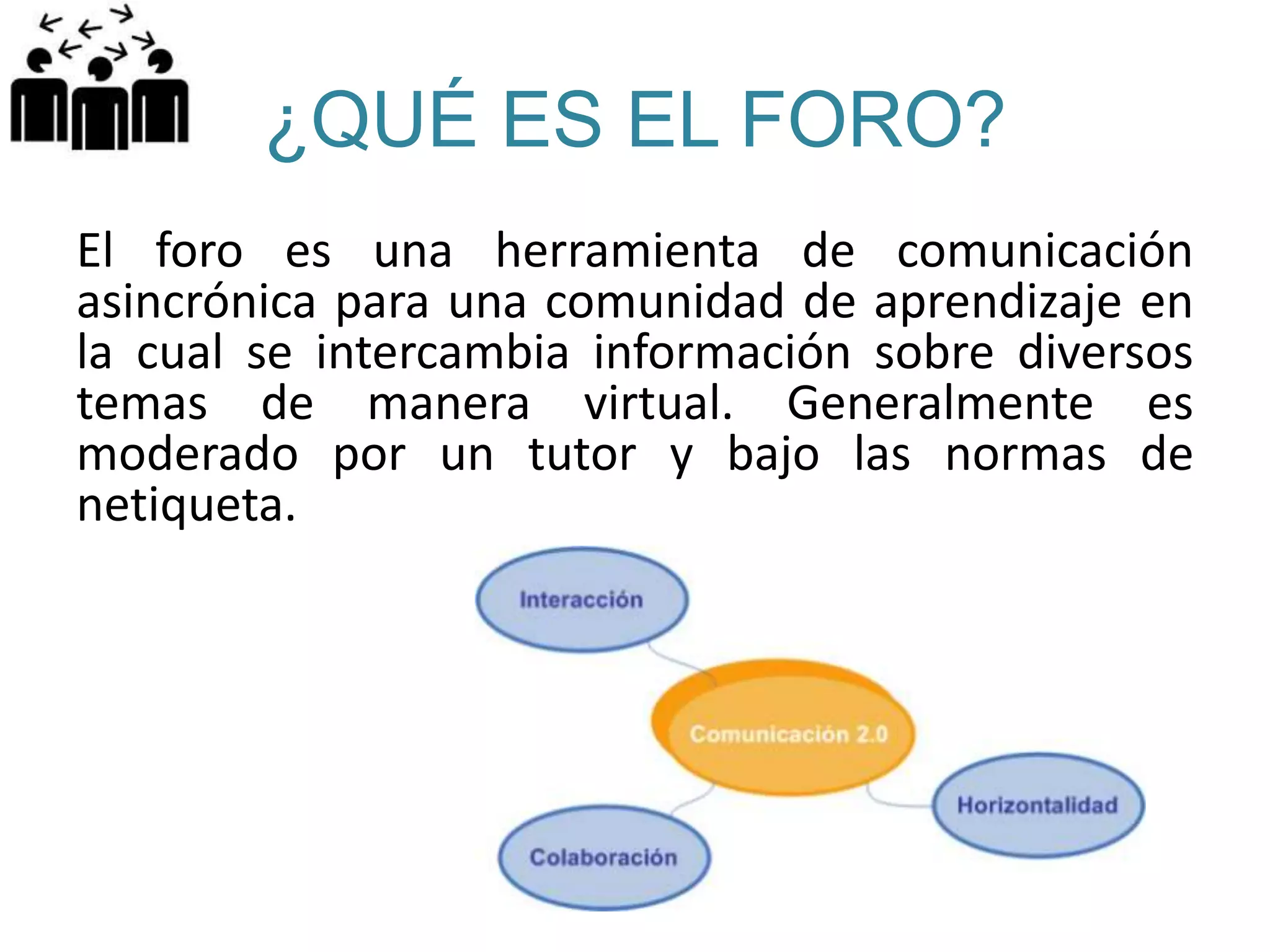 ¿QUÉ ES EL FORO?

El foro es una herramienta de comunicación asincrónica para una comunidad de aprendizaje en la cual se intercambia información sobre diversos temas de manera virtual. Generalmente es moderado por un tutor y bajo las normas de netiqueta.

Interacción

Comunicación 2.0

Horizontalidad

Colaboración